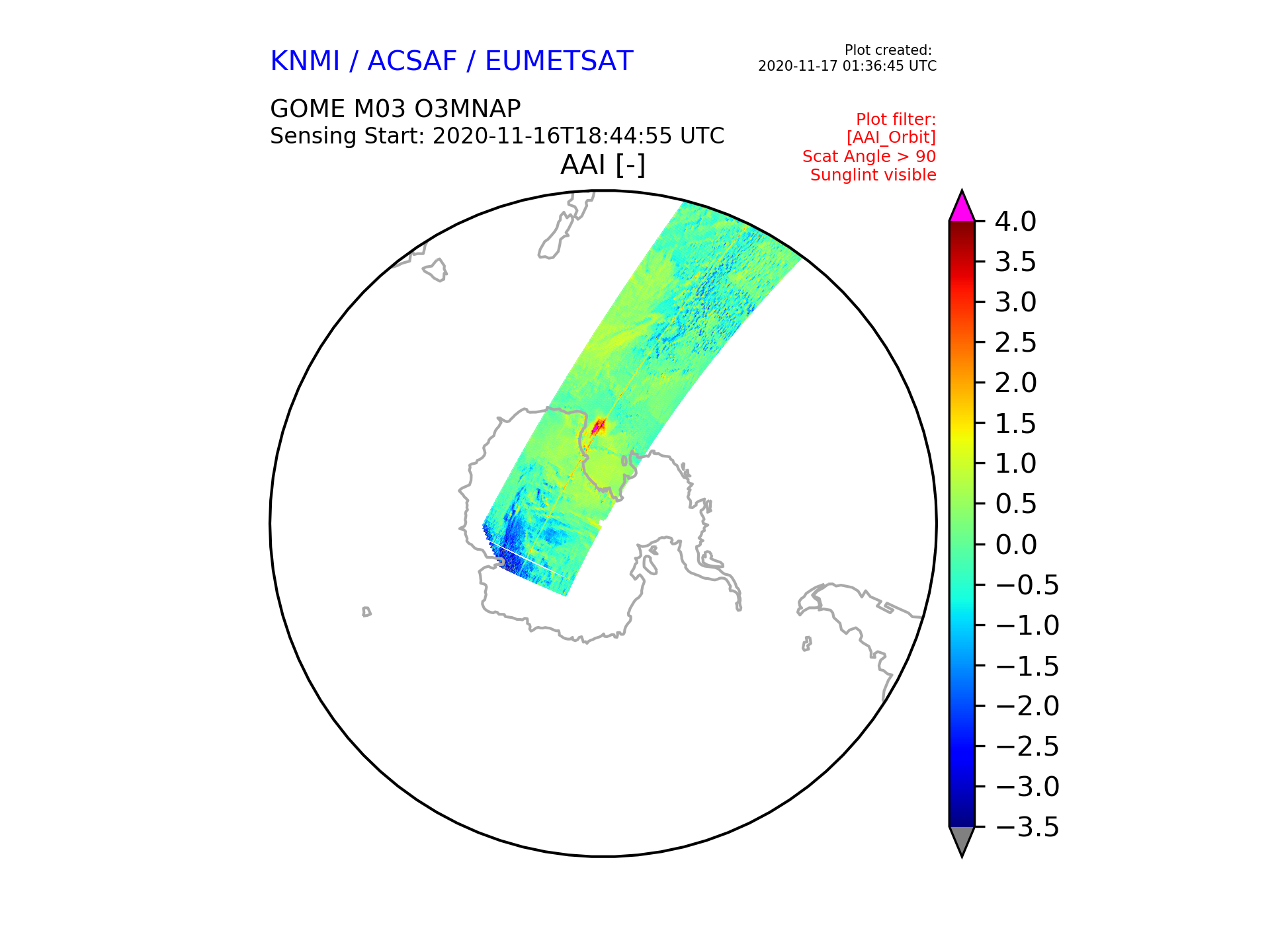 KNMI / ACSAF / EUMETSAT

Plot created:
2020-11-17 01:36:45 UTC

GOME M03 O3MNAP
Sensing Start: 2020-11-16T18:44:55 UTC

Plot filter:
[AAI_Orbit]
Scat Angle > 90
Sunglint visible

AAI [-]

4.0
3.5
3.0
2.5
2.0
1.5
1.0
0.5
0.0
−0.5
−1.0
−1.5
−2.0
−2.5
−3.0
−3.5